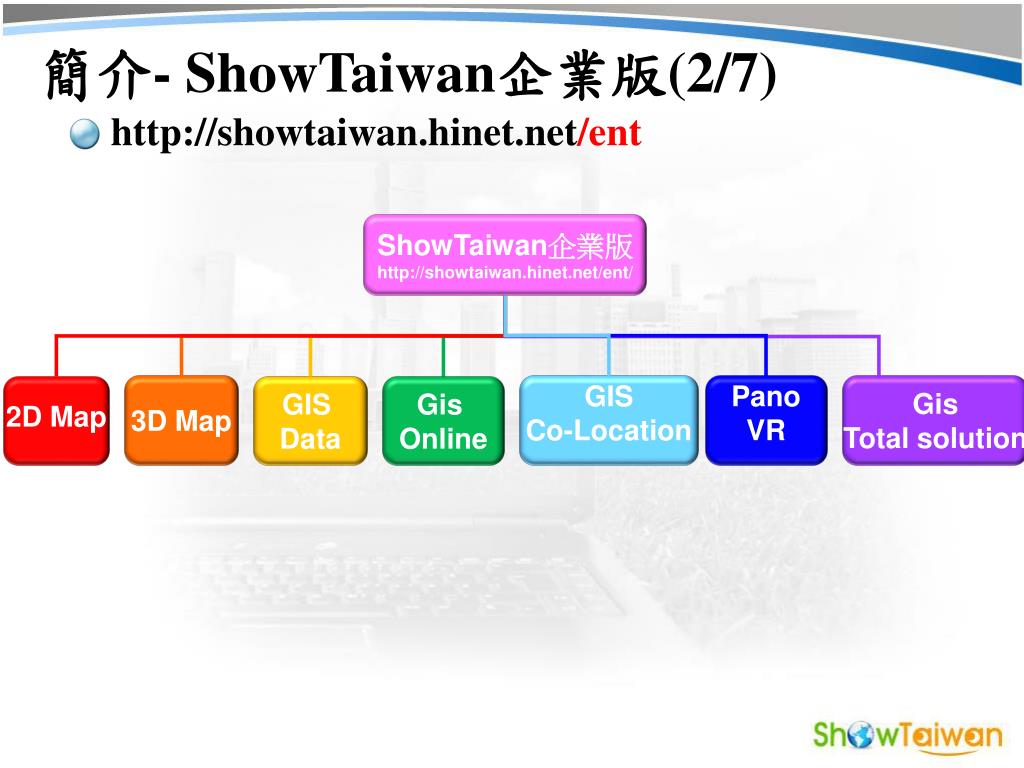 簡介- ShowTaiwan企業版(2/7)

http://showtaiwan.hinet.net/ent

ShowTaiwan企業版
http://showtaiwan.hinet.net/ent/

2D Map

3D Map

GIS Data

Gis Online

GIS Co-Location

Pano VR

Gis Total solution

ShowTaiwan